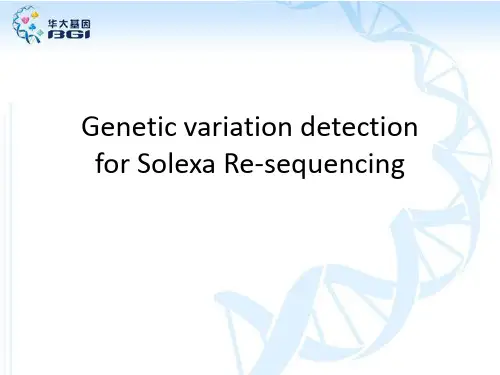 华大基因
BGI

Genetic variation detection for Solexa Re-sequencing